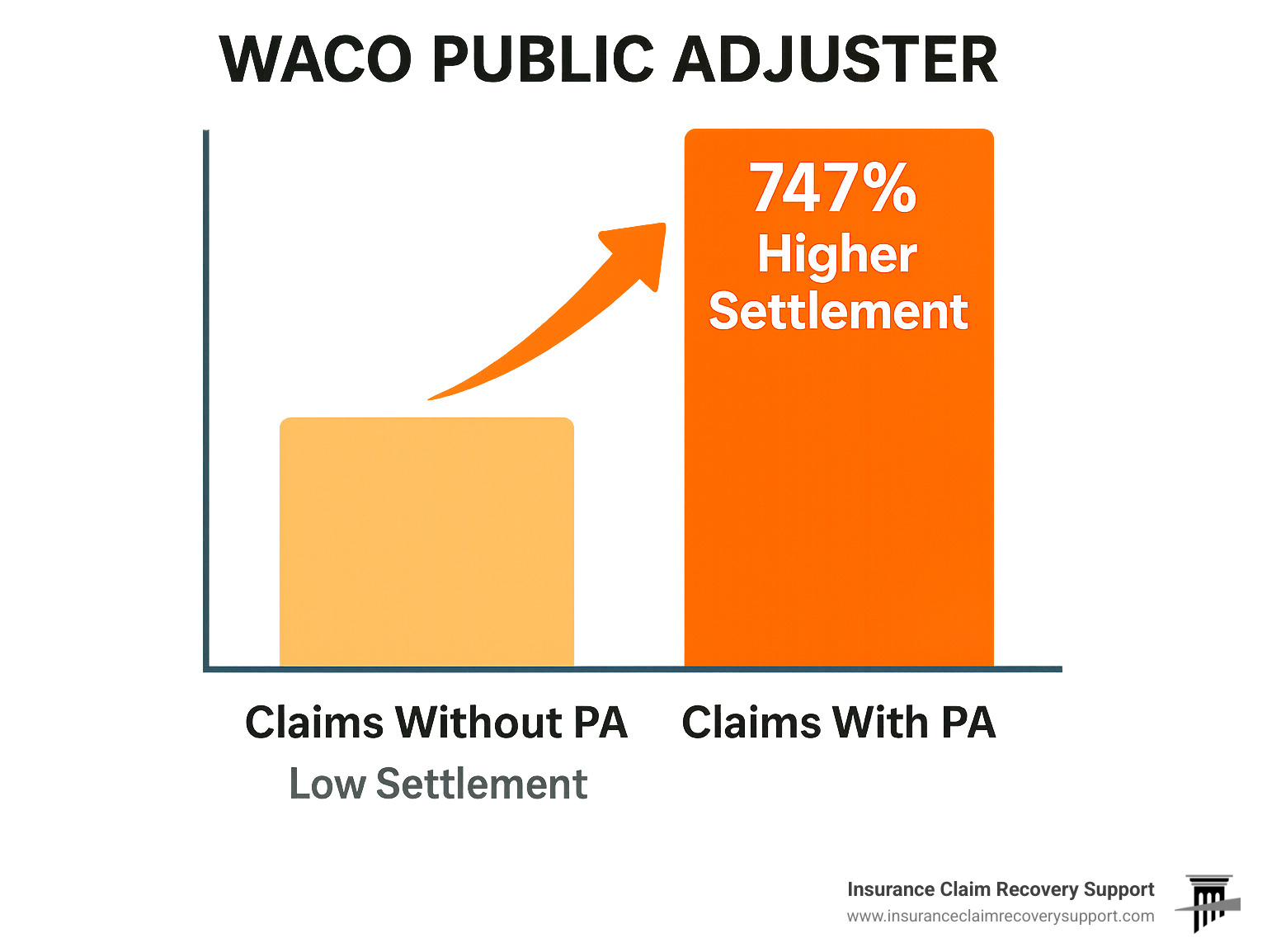 WACO PUBLIC ADJUSTER

747%
Higher
Settlement

Claims Without PA
Low Settlement

Claims With PA

Insurance Claim Recovery Support
www.insuranceclaimrecoverysupport.com